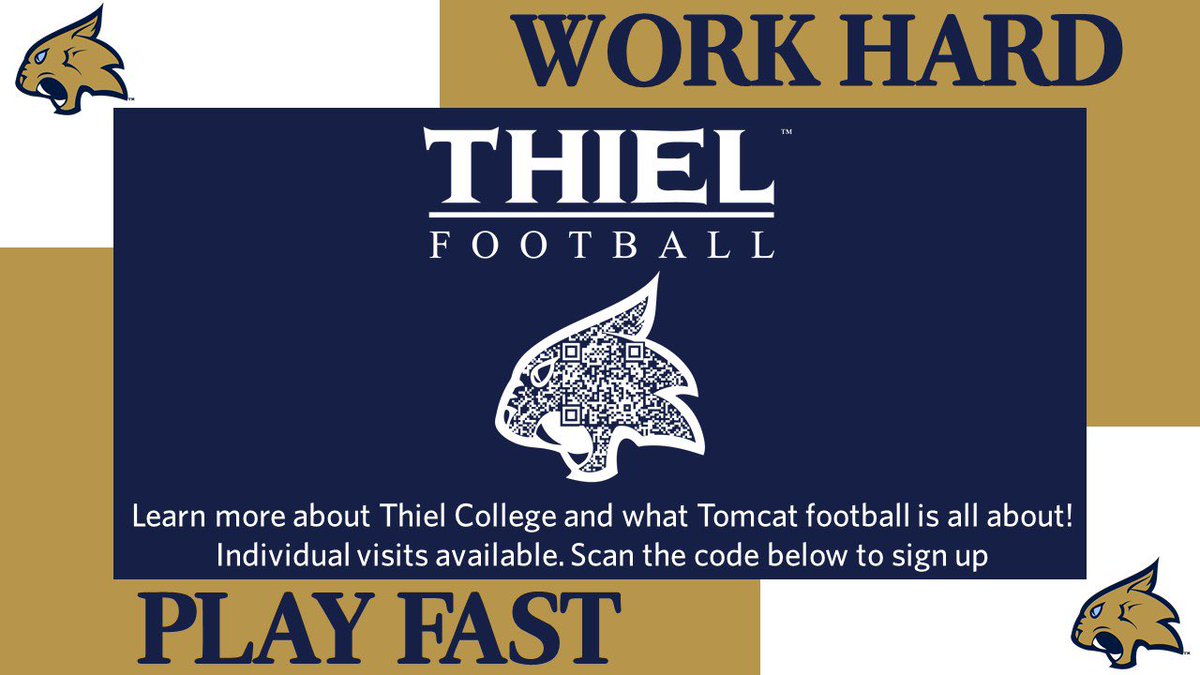 WORK HARD

THIEL™
FOOTBALL

Learn more about Thiel College and what Tomcat football is all about! Individual visits available. Scan the code below to sign up

PLAY FAST